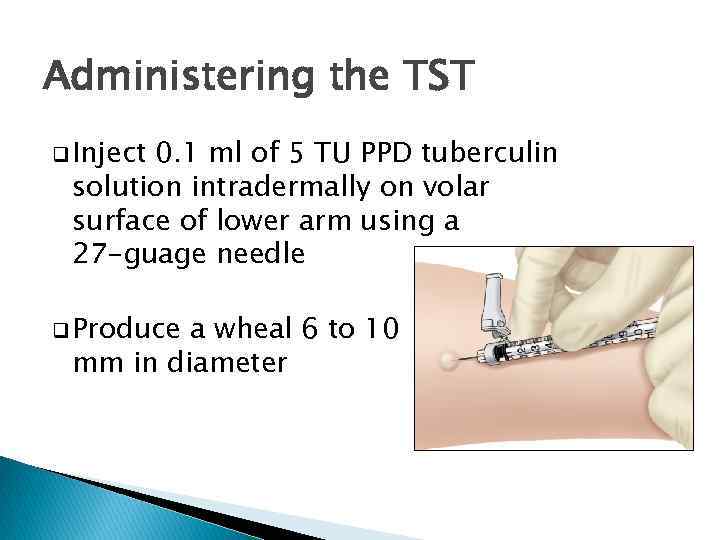 Administering the TST

❑ Inject 0.1 ml of 5 TU PPD tuberculin solution intradermally on volar surface of lower arm using a 27-guage needle

❑ Produce a wheal 6 to 10 mm in diameter